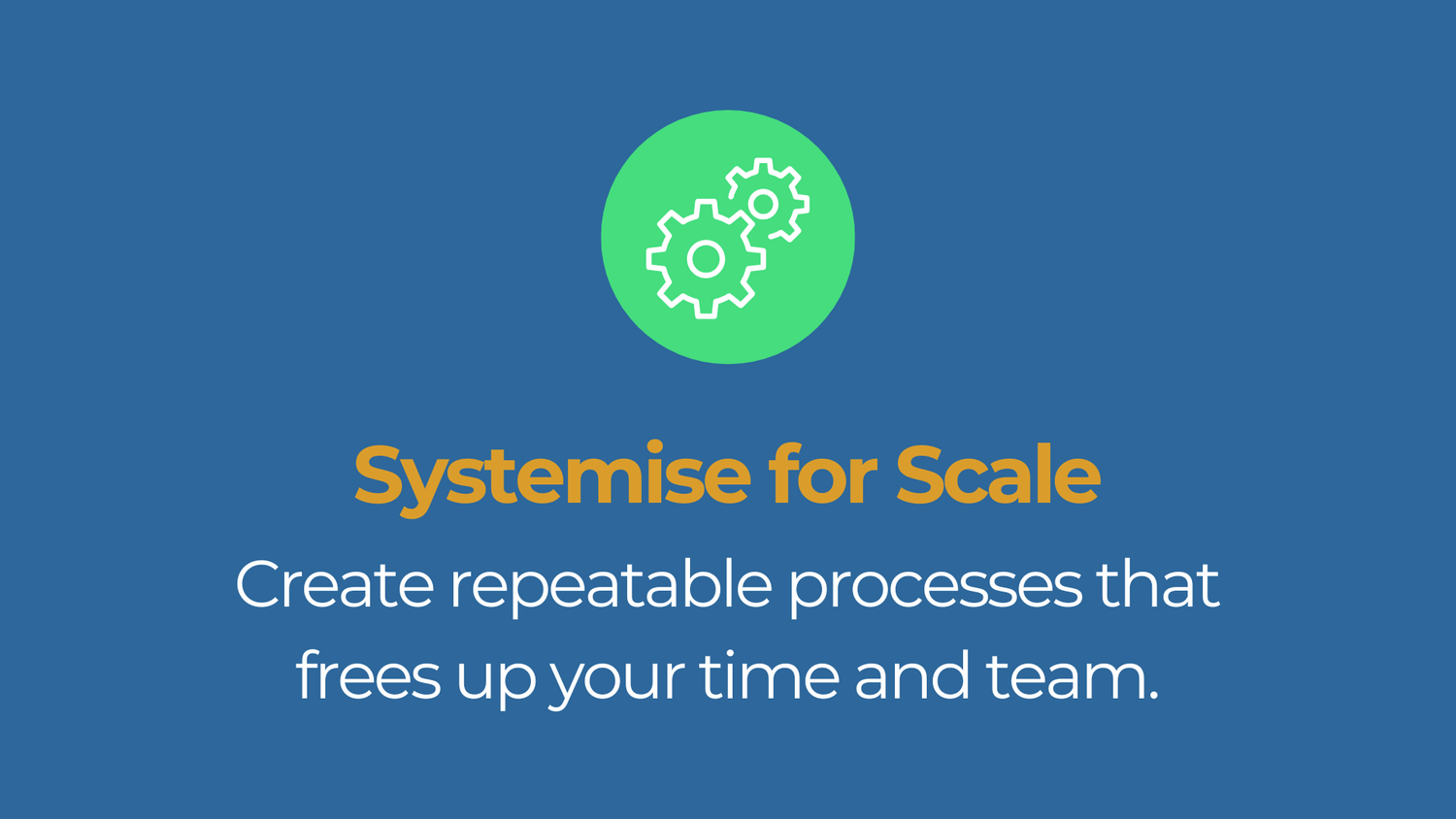 Systemise for Scale

Create repeatable processes that frees up your time and team.